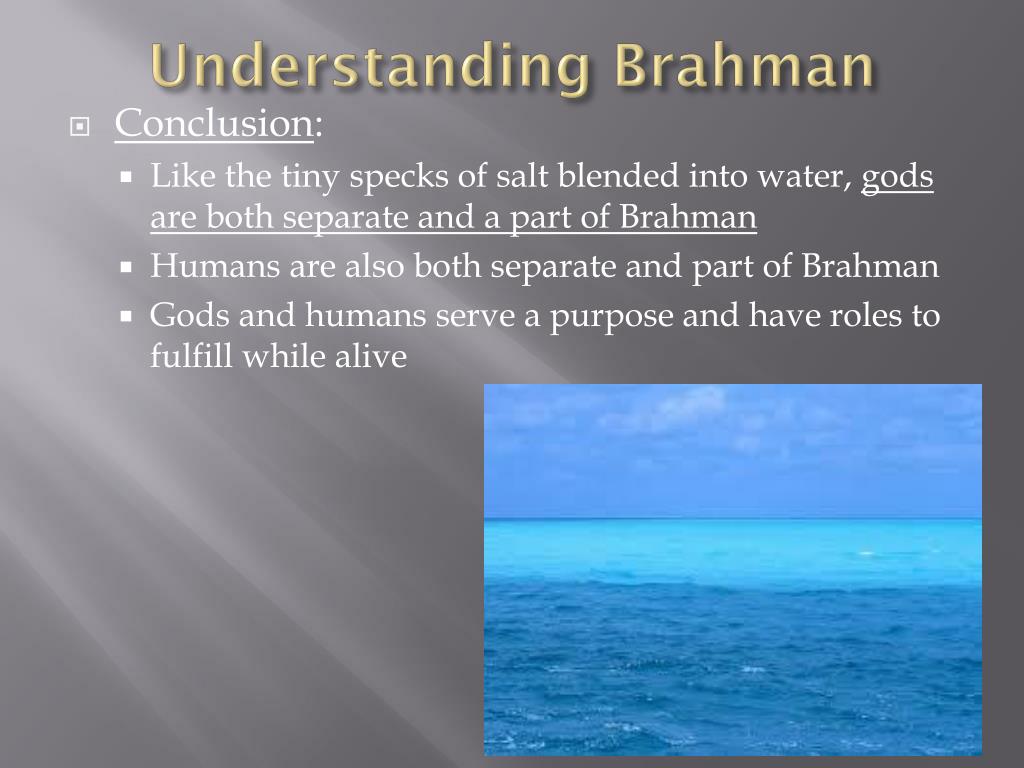 Understanding Brahman

Conclusion:

Like the tiny specks of salt blended into water, gods are both separate and a part of Brahman

Humans are also both separate and part of Brahman

Gods and humans serve a purpose and have roles to fulfill while alive